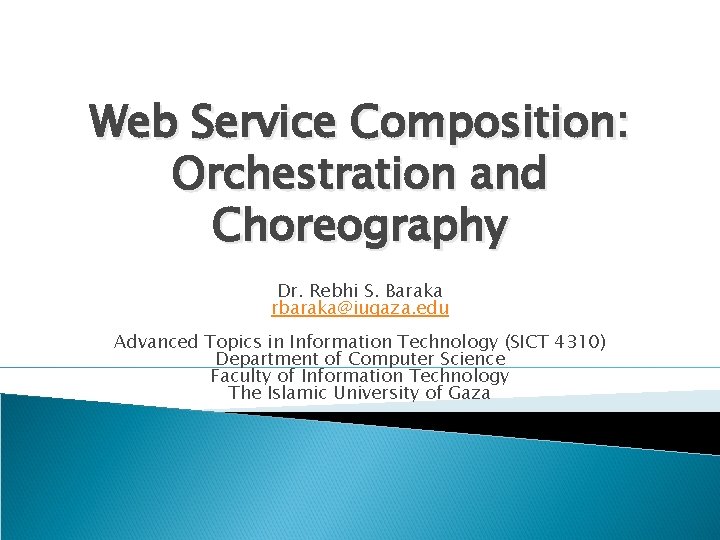 Web Service Composition: Orchestration and Choreography

Dr. Rebhi S. Baraka
rbaraka@iugaza.edu

Advanced Topics in Information Technology (SICT 4310)
Department of Computer Science
Faculty of Information Technology
The Islamic University of Gaza